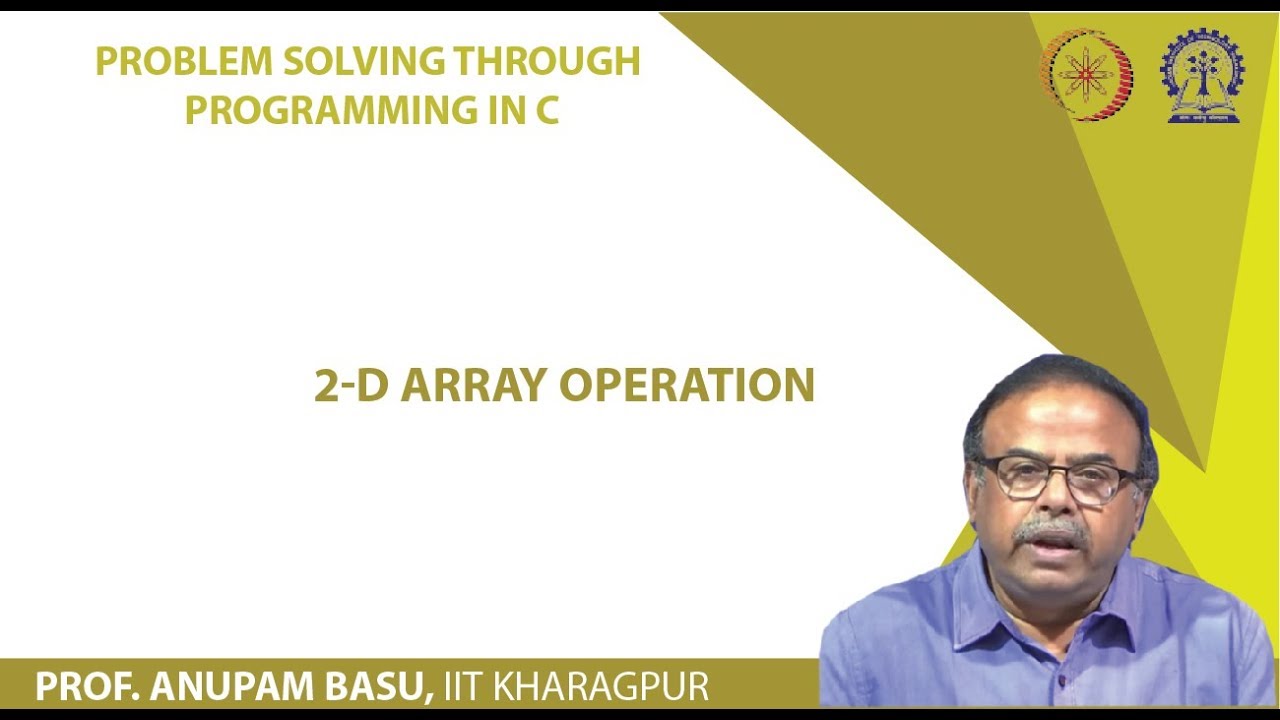 PROBLEM SOLVING THROUGH PROGRAMMING IN C

2-D ARRAY OPERATION

PROF. ANUPAM BASU, IIT KHARAGPUR